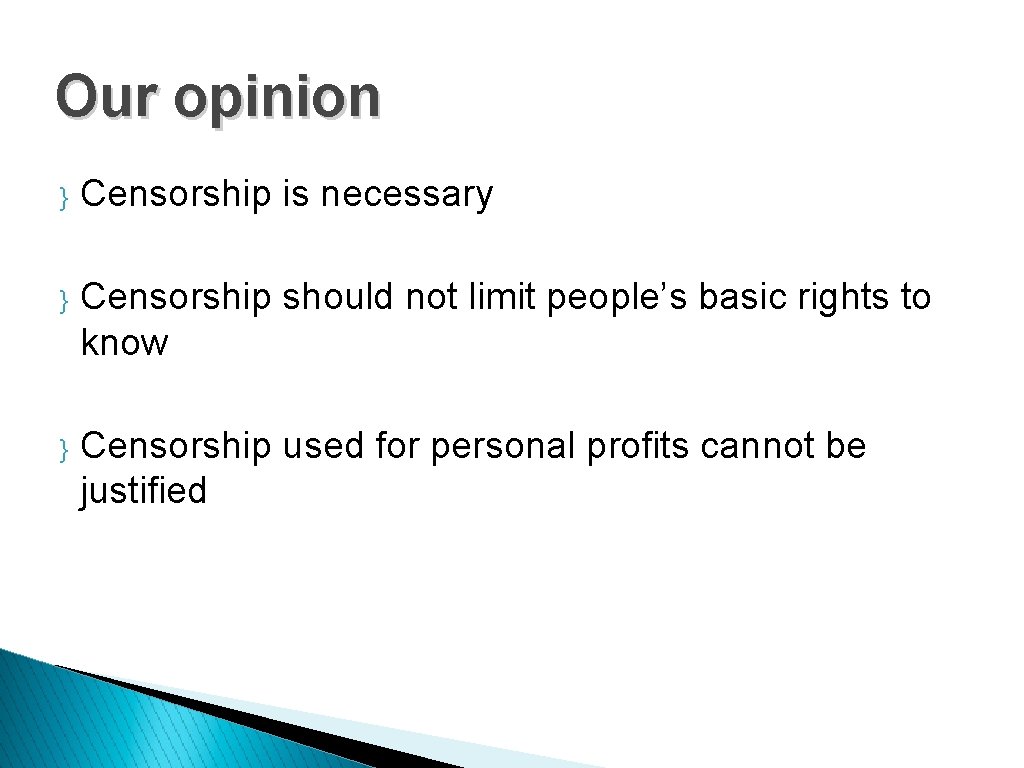 Our opinion

} Censorship is necessary

} Censorship should not limit people’s basic rights to know

} Censorship used for personal profits cannot be justified